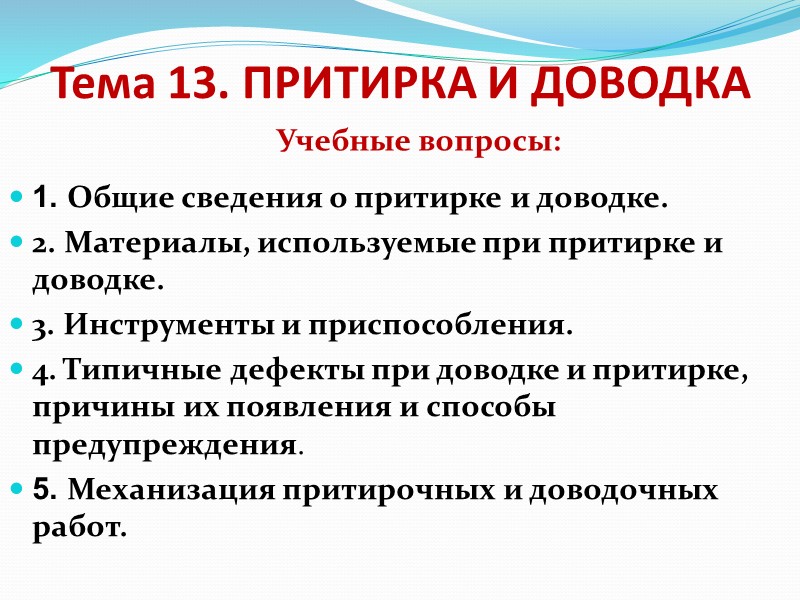 Тема 13. ПРИТИРКА И ДОВОДКА

Учебные вопросы:

1. Общие сведения о притирке и доводке.

2. Материалы, используемые при притирке и доводке.

3. Инструменты и приспособления.

4. Типичные дефекты при доводке и притирке, причины их появления и способы предупреждения.

5. Механизация притирочных и доводочных работ.